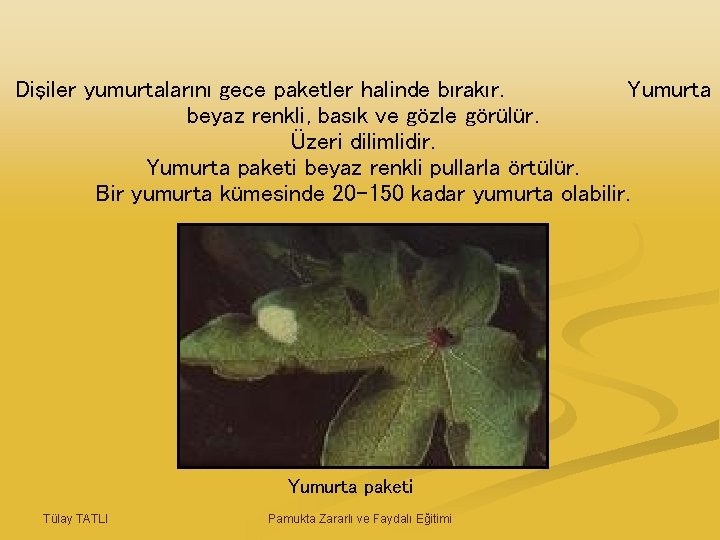 Dişiler yumurtalarını gece paketler halinde bırakır. Yumurta beyaz renkli, basık ve gözle görülür.
Üzeri dilimlidir.
Yumurta paketi beyaz renkli pullarla örtülür.
Bir yumurta kümesinde 20-150 kadar yumurta olabilir.

Yumurta paketi

Tülay TATLI

Pamukta Zararlı ve Faydalı Eğitimi